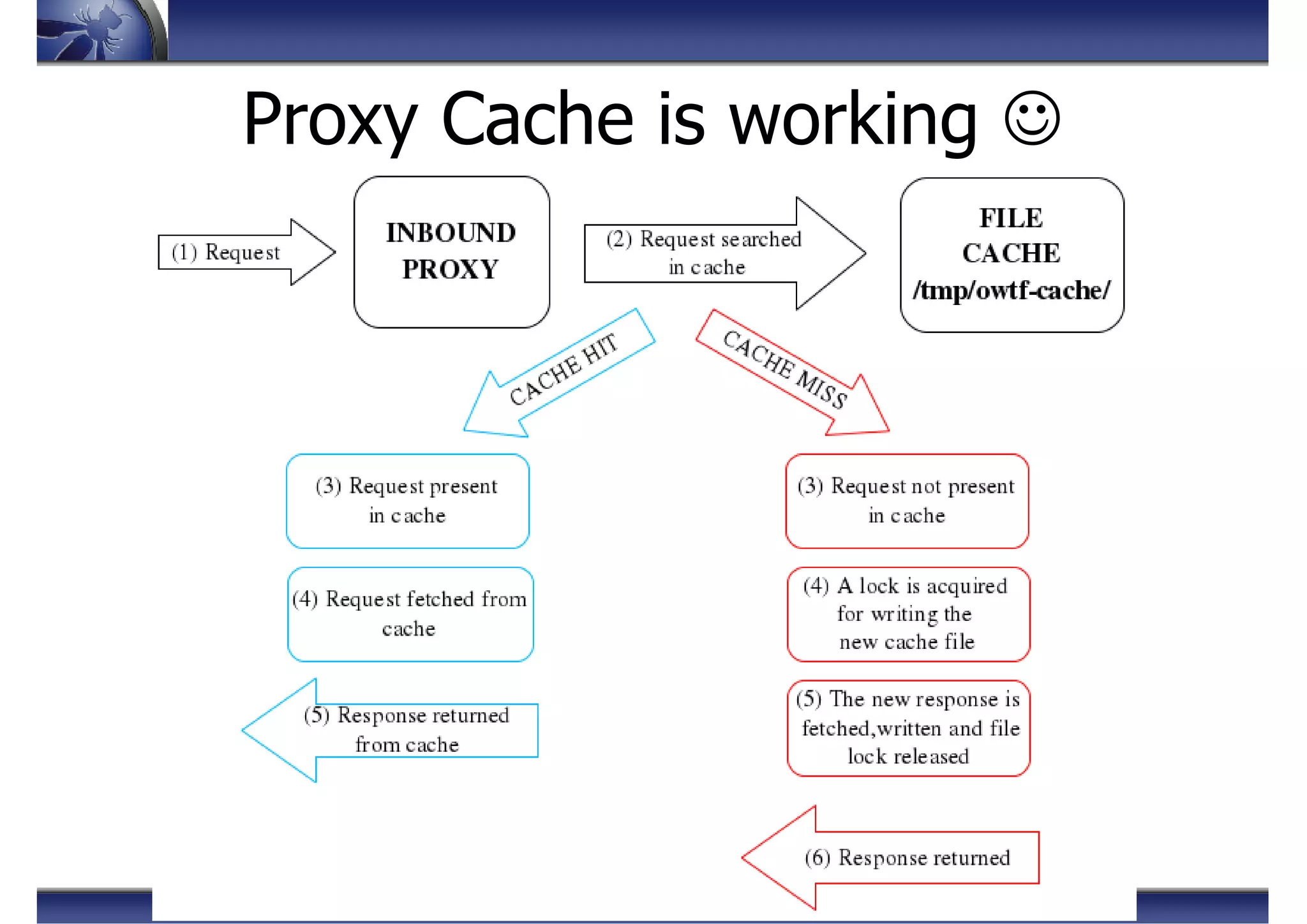 Proxy Cache is working ☺

(1) Request

INBOUND PROXY

(2) Request searched in cache

FILE CACHE /tmp/owtf-cache/

CACHE HIT

CACHE MISS

(3) Request present in cache

(4) Request fetched from cache

(5) Response returned from cache

(3) Request not present in cache

(4) A lock is acquired for writing the new cache file

(5) The new response is fetched,written and file lock released

(6) Response returned